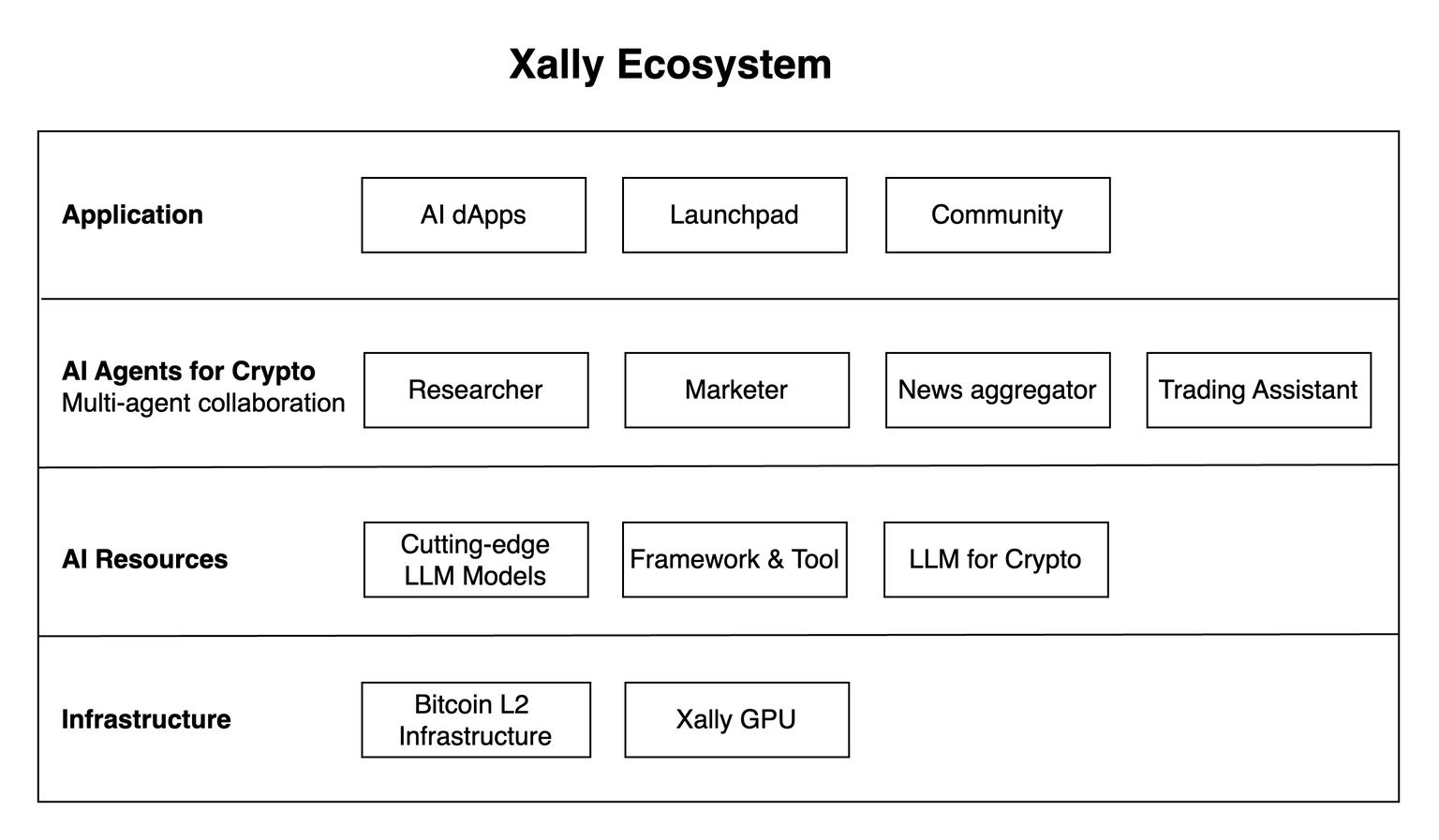 Xally Ecosystem

Application

AI dApps

Launchpad

Community

AI Agents for Crypto
Multi-agent collaboration

Researcher

Marketer

News aggregator

Trading Assistant

AI Resources

Cutting-edge LLM Models

Framework & Tool

LLM for Crypto

Infrastructure

Bitcoin L2 Infrastructure

Xally GPU